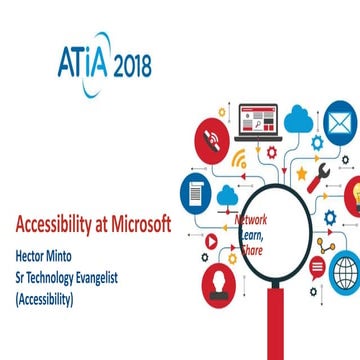 ATiA 2018

Accessibility at Microsoft

Hector Minto
Sr Technology Evangelist
(Accessibility)

Network
Learn,
Share